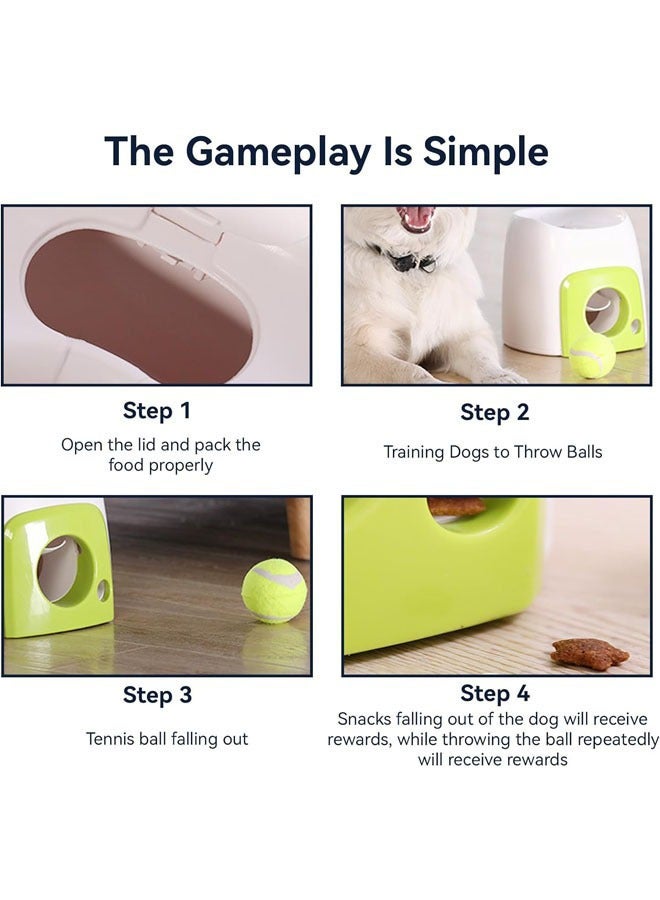 The Gameplay Is Simple

Step 1

Open the lid and pack the food properly

Step 2

Training Dogs to Throw Balls

Step 3

Tennis ball falling out

Step 4

Snacks falling out of the dog will receive rewards, while throwing the ball repeatedly will receive rewards